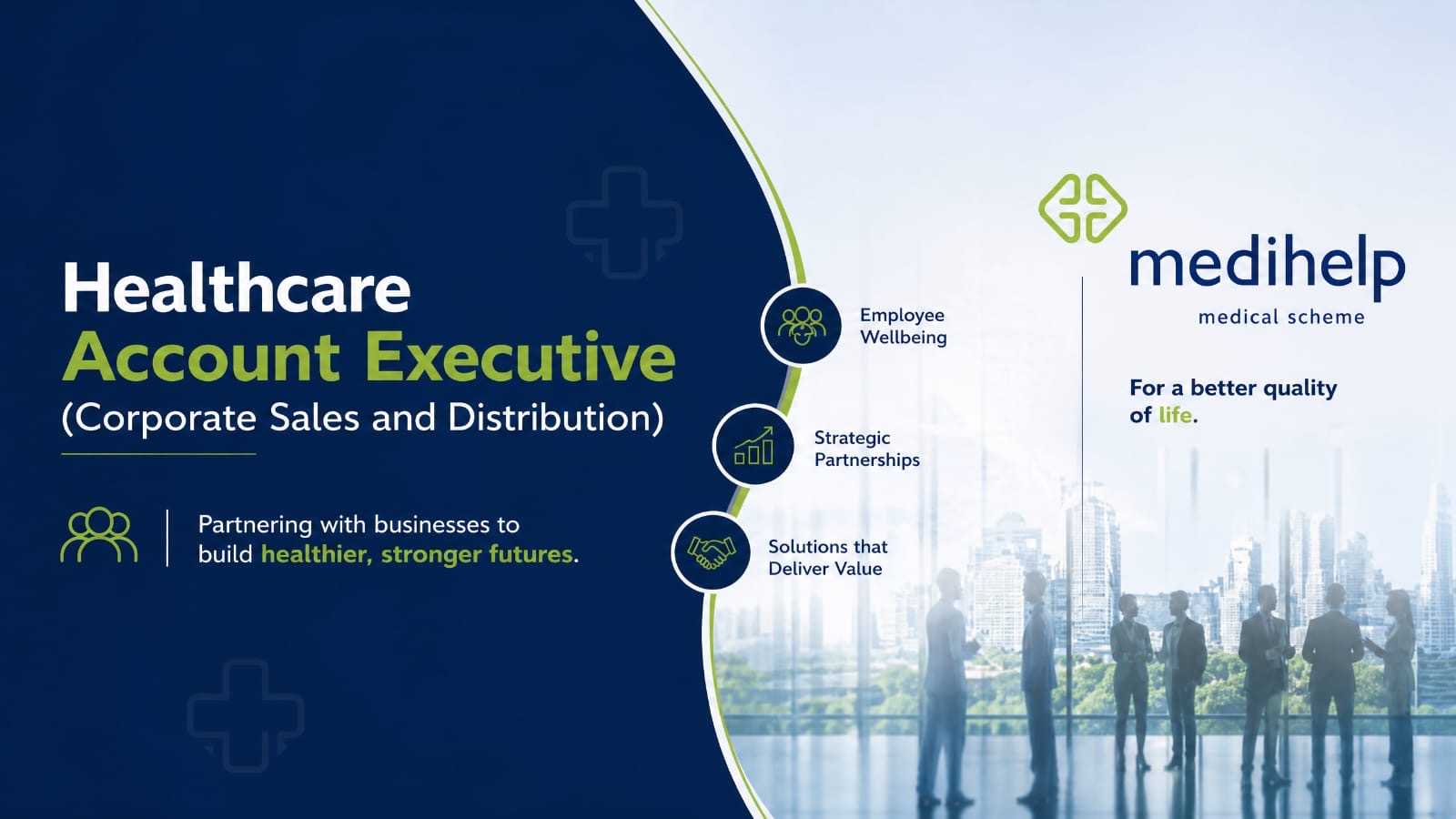 Healthcare
Account Executive
(Corporate Sales and Distribution)

Partnering with businesses to build healthier, stronger futures.

Employee Wellbeing

Strategic Partnerships

Solutions that Deliver Value

medihelp
medical scheme

For a better quality of life.